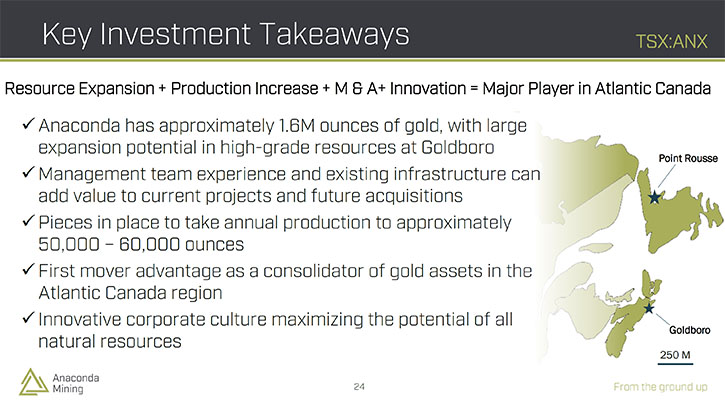 Key Investment Takeaways

TSX:ANX

Resource Expansion + Production Increase + M & A+ Innovation = Major Player in Atlantic Canada

✓ Anaconda has approximately 1.6M ounces of gold, with large expansion potential in high-grade resources at Goldboro

✓ Management team experience and existing infrastructure can add value to current projects and future acquisitions

✓ Pieces in place to take annual production to approximately 50,000 – 60,000 ounces

✓ First mover advantage as a consolidator of gold assets in the Atlantic Canada region

✓ Innovative corporate culture maximizing the potential of all natural resources

Point Rousse

Goldboro

250 M

Anaconda Mining

24

From the ground up